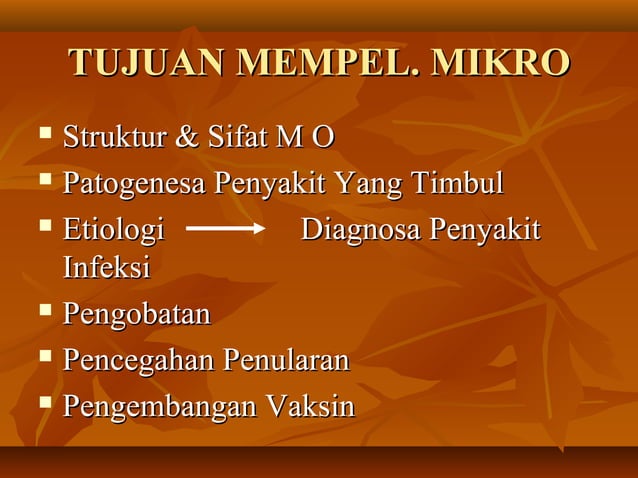 TUJUAN MEMPEL. MIKRO

- Struktur & Sifat M O
- Patogenesa Penyakit Yang Timbul
- Etiologi $\longrightarrow$ Diagnosa Penyakit Infeksi
- Pengobatan
- Pencegahan Penularan
- Pengembangan Vaksin